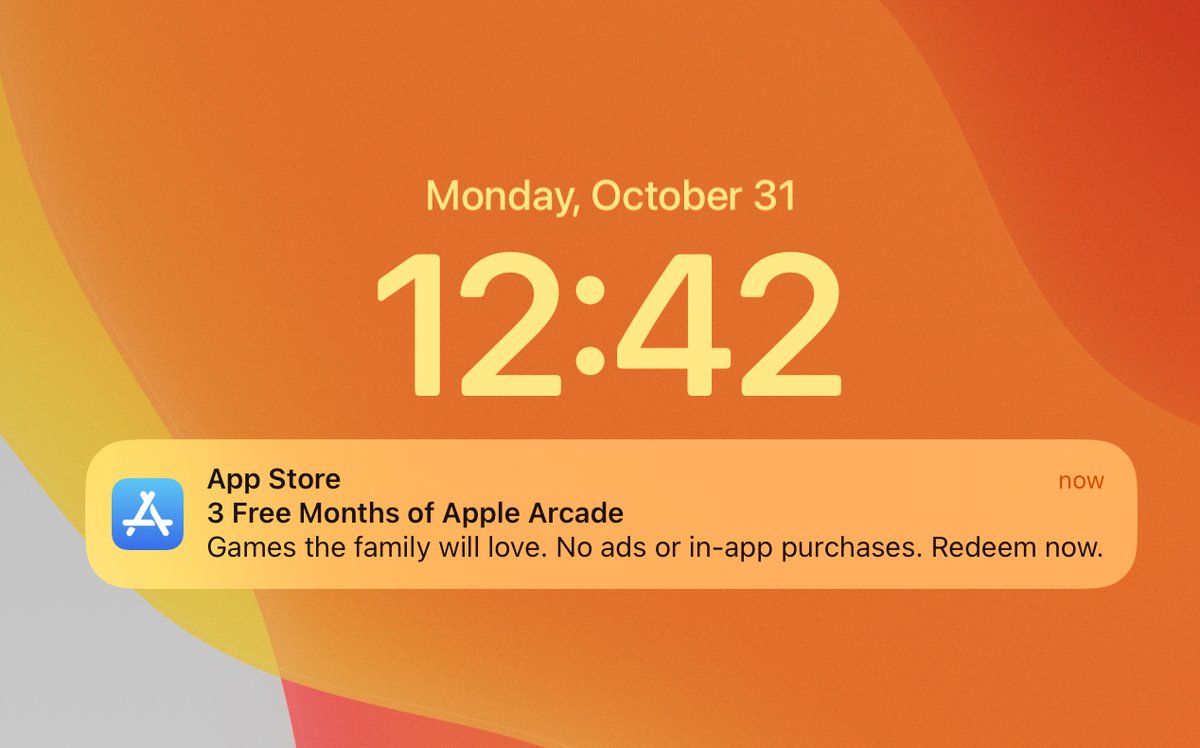 Monday, October 31

12:42

App Store
now
3 Free Months of Apple Arcade
Games the family will love. No ads or in-app purchases. Redeem now.